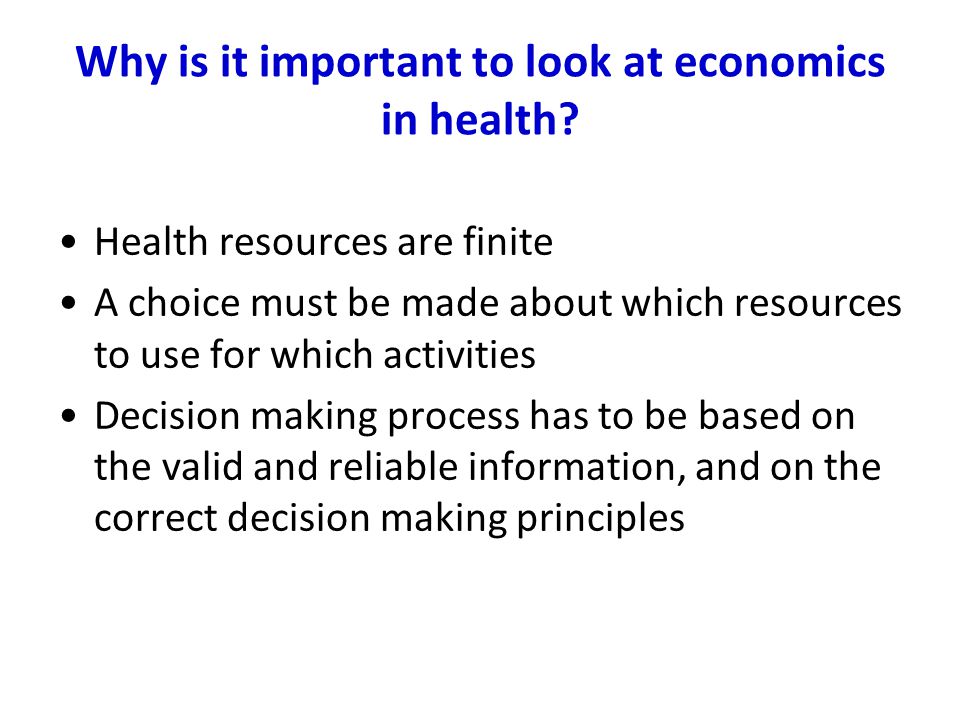 Why is it important to look at economics in health?

• Health resources are finite
• A choice must be made about which resources to use for which activities
• Decision making process has to be based on the valid and reliable information, and on the correct decision making principles